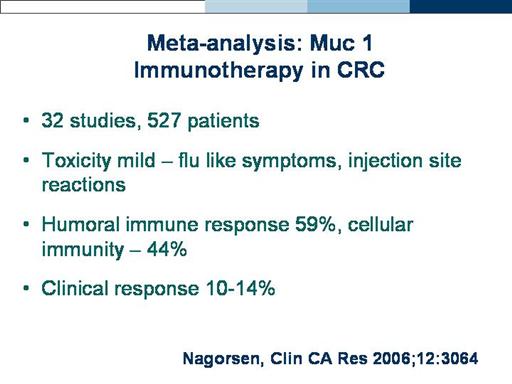 Meta-analysis: Muc 1
Immunotherapy in CRC

• 32 studies, 527 patients

• Toxicity mild – flu like symptoms, injection site reactions

• Humoral immune response 59%, cellular immunity – 44%

• Clinical response 10-14%

Nagorsen, Clin CA Res 2006;12:3064